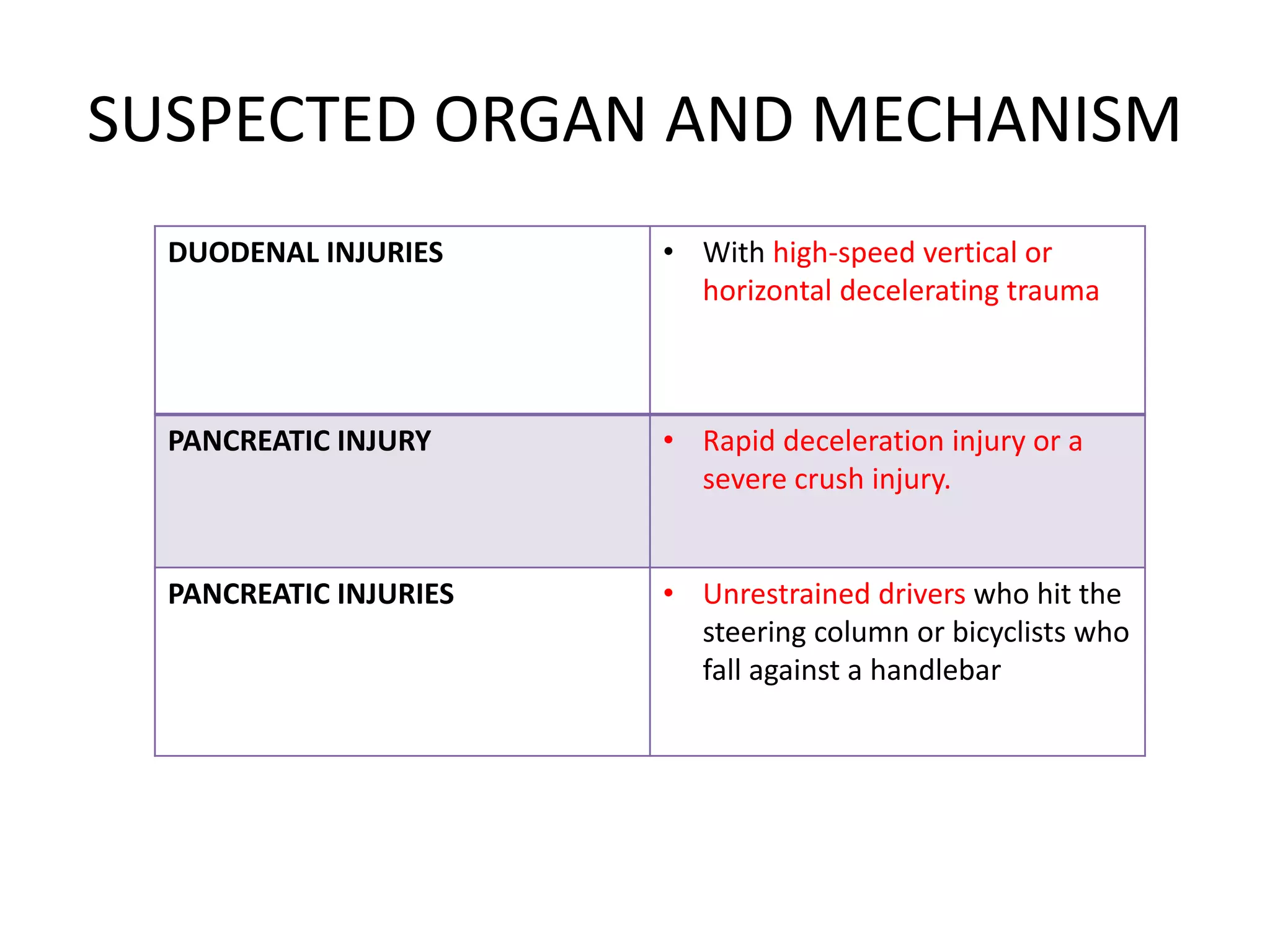 SUSPECTED ORGAN AND MECHANISM

| DUODENAL INJURIES | • With high-speed vertical or horizontal decelerating trauma |
|---|---|
| PANCREATIC INJURY | • Rapid deceleration injury or a severe crush injury. |
| PANCREATIC INJURIES | • Unrestrained drivers who hit the steering column or bicyclists who fall against a handlebar |